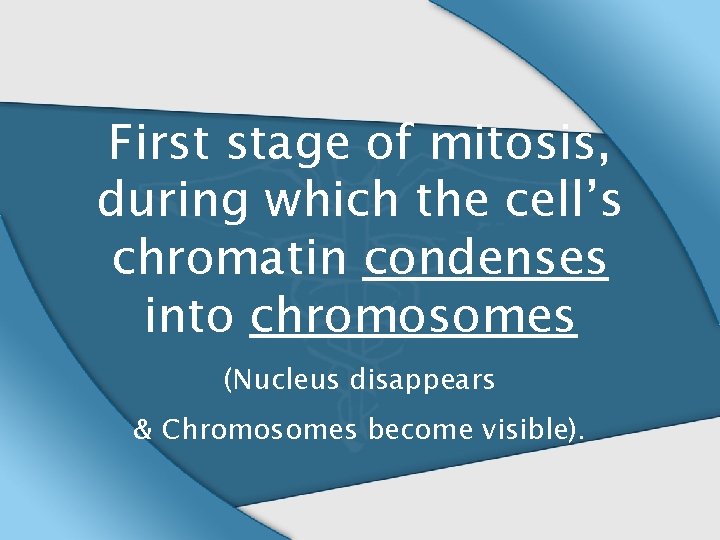 First stage of mitosis, during which the cell’s chromatin condenses into chromosomes

(Nucleus disappears

& Chromosomes become visible).